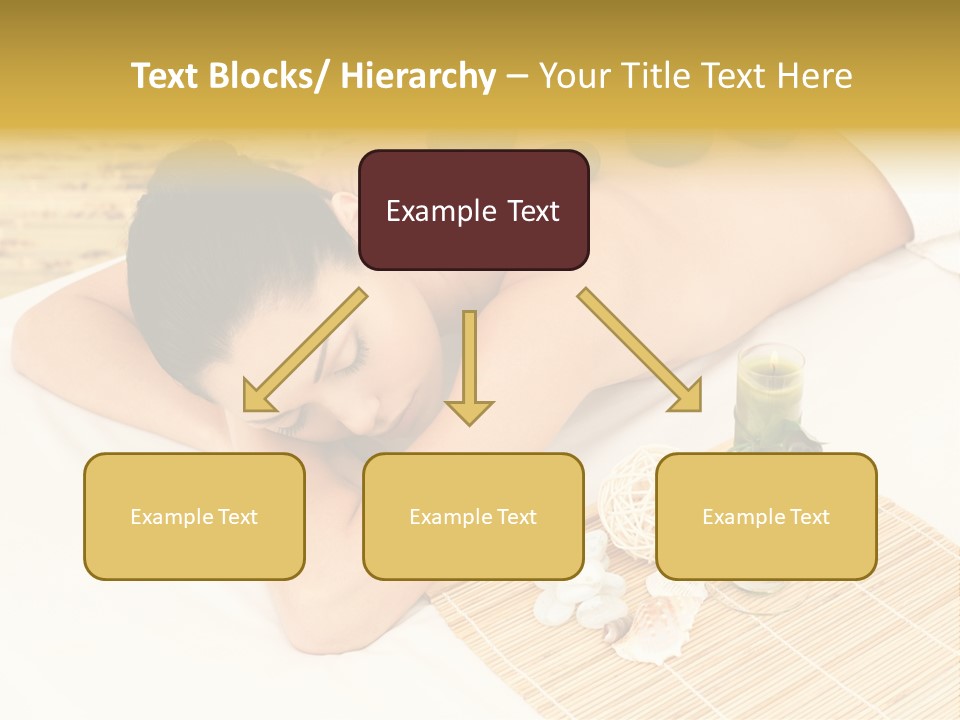 Text Blocks/ Hierarchy – Your Title Text Here

Example Text

Example Text

Example Text

Example Text